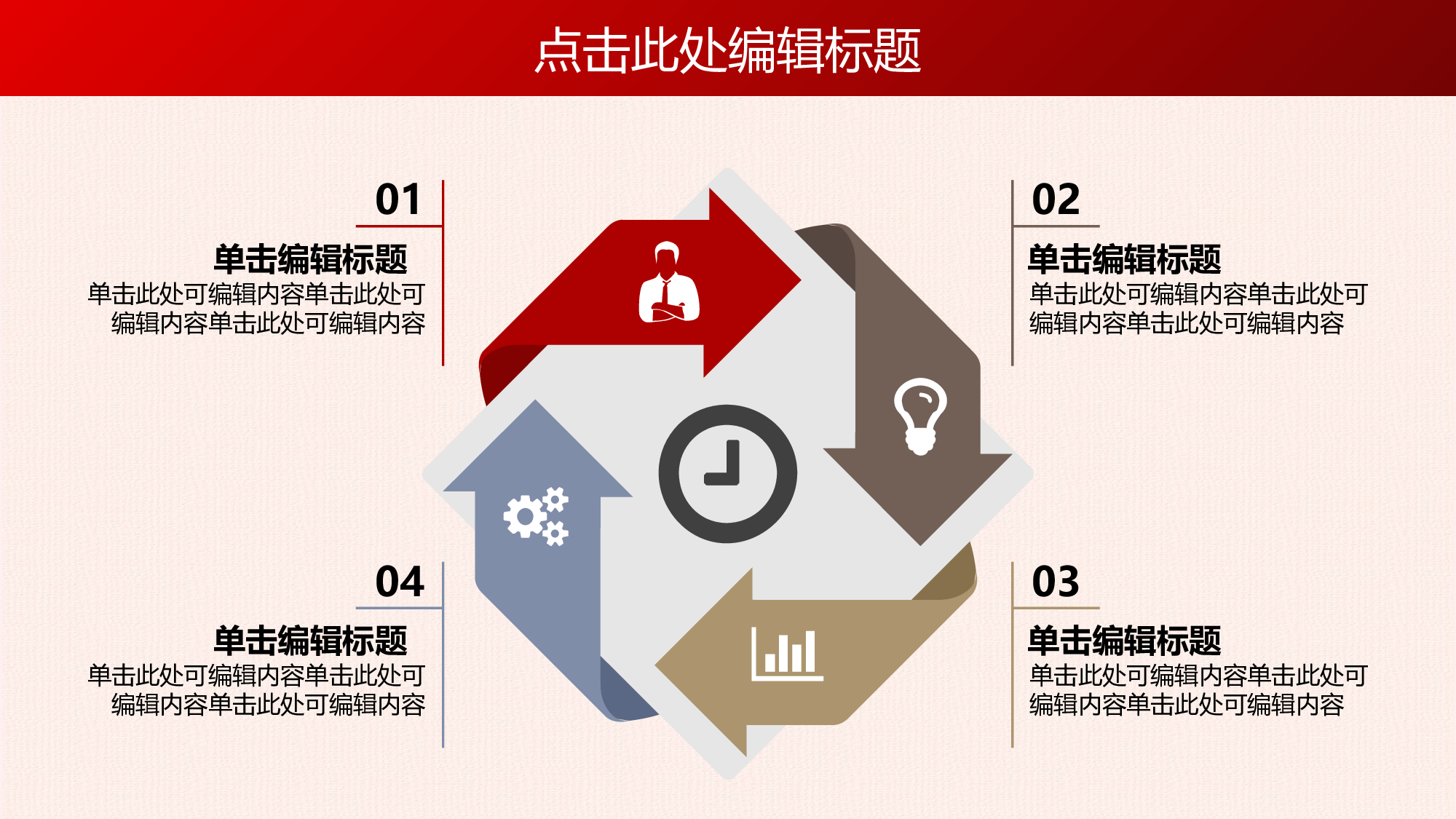 点击此处编辑标题

01

单击编辑标题

单击此处可编辑内容单击此处可编辑内容单击此处可编辑内容

02

单击编辑标题

单击此处可编辑内容单击此处可编辑内容单击此处可编辑内容

04

单击编辑标题

单击此处可编辑内容单击此处可编辑内容单击此处可编辑内容

03

单击编辑标题

单击此处可编辑内容单击此处可编辑内容单击此处可编辑内容